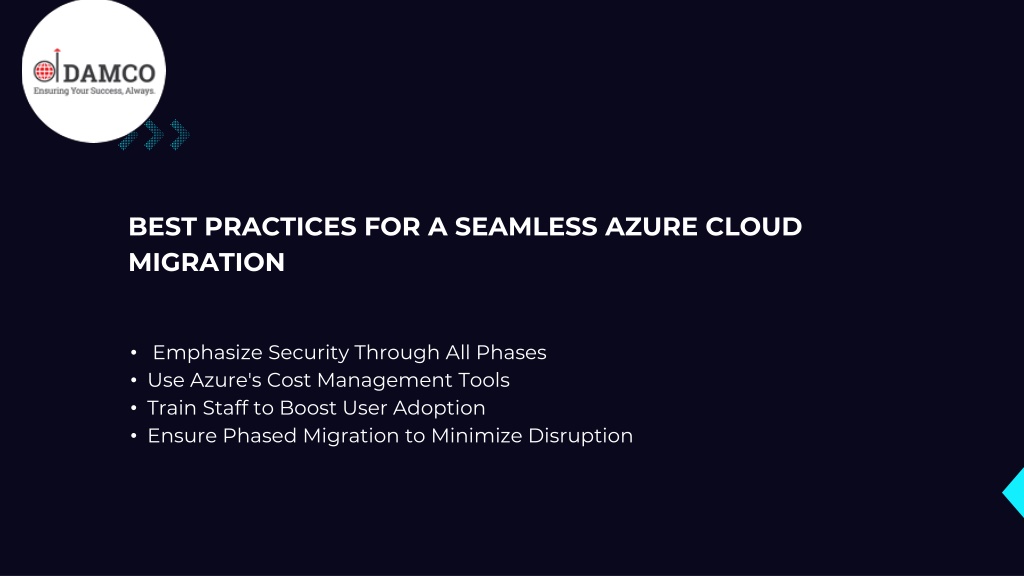 DAMCO
Ensuring Your Success, Always.

BEST PRACTICES FOR A SEAMLESS AZURE CLOUD MIGRATION

• Emphasize Security Through All Phases
• Use Azure's Cost Management Tools
• Train Staff to Boost User Adoption
• Ensure Phased Migration to Minimize Disruption